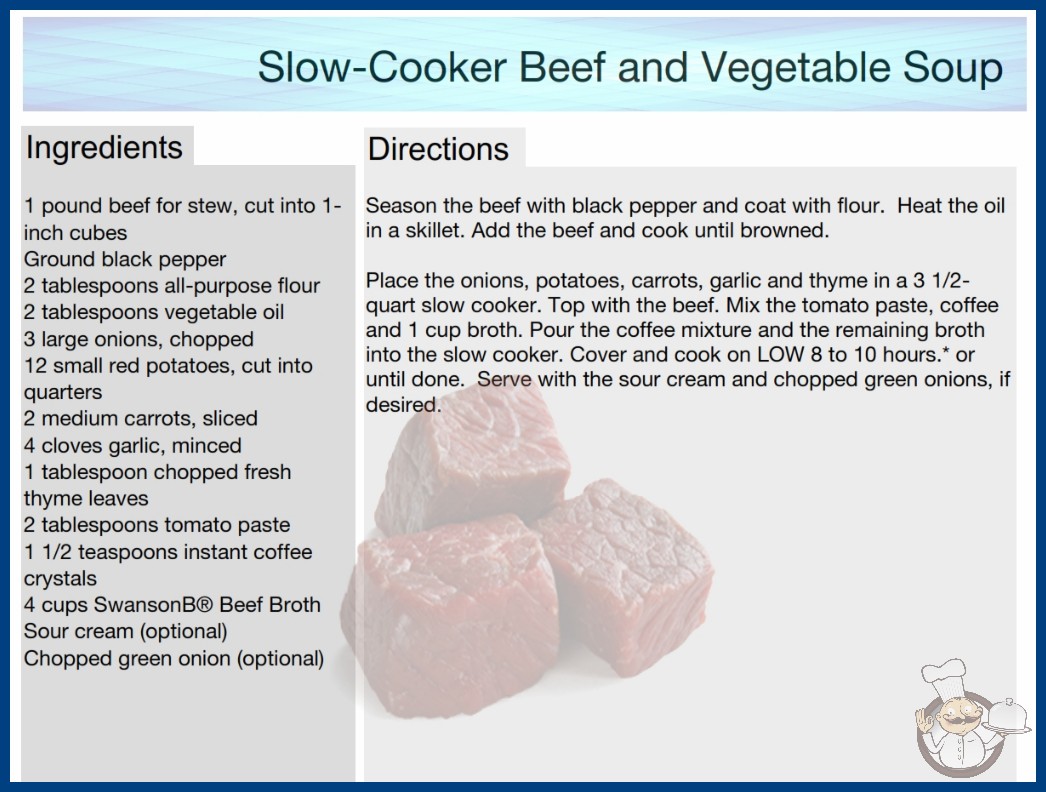 Slow-Cooker Beef and Vegetable Soup

Ingredients

1 pound beef for stew, cut into 1-inch cubes
Ground black pepper
2 tablespoons all-purpose flour
2 tablespoons vegetable oil
3 large onions, chopped
12 small red potatoes, cut into quarters
2 medium carrots, sliced
4 cloves garlic, minced
1 tablespoon chopped fresh thyme leaves
2 tablespoons tomato paste
1 1/2 teaspoons instant coffee crystals
4 cups SwansonB® Beef Broth
Sour cream (optional)
Chopped green onion (optional)

Directions

Season the beef with black pepper and coat with flour. Heat the oil in a skillet. Add the beef and cook until browned.

Place the onions, potatoes, carrots, garlic and thyme in a 3 1/2-quart slow cooker. Top with the beef. Mix the tomato paste, coffee and 1 cup broth. Pour the coffee mixture and the remaining broth into the slow cooker. Cover and cook on LOW 8 to 10 hours.* or until done. Serve with the sour cream and chopped green onions, if desired.